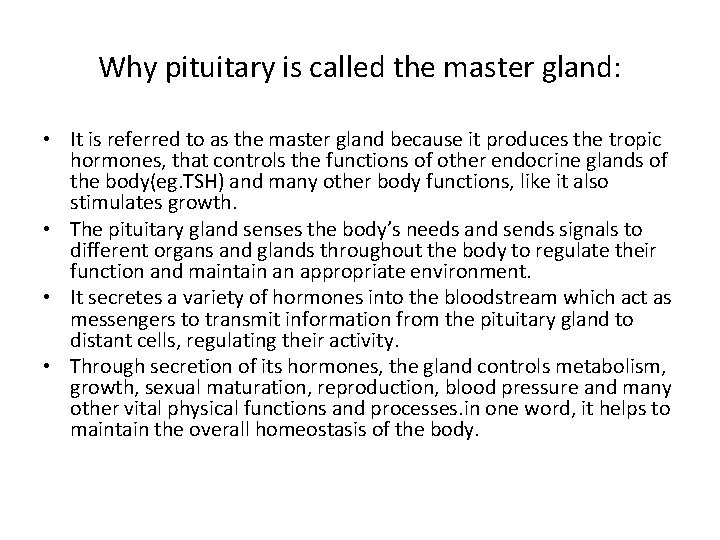 Why pituitary is called the master gland:

• It is referred to as the master gland because it produces the tropic hormones, that controls the functions of other endocrine glands of the body(eg.TSH) and many other body functions, like it also stimulates growth.
• The pituitary gland senses the body's needs and sends signals to different organs and glands throughout the body to regulate their function and maintain an appropriate environment.
• It secretes a variety of hormones into the bloodstream which act as messengers to transmit information from the pituitary gland to distant cells, regulating their activity.
• Through secretion of its hormones, the gland controls metabolism, growth, sexual maturation, reproduction, blood pressure and many other vital physical functions and processes.in one word, it helps to maintain the overall homeostasis of the body.